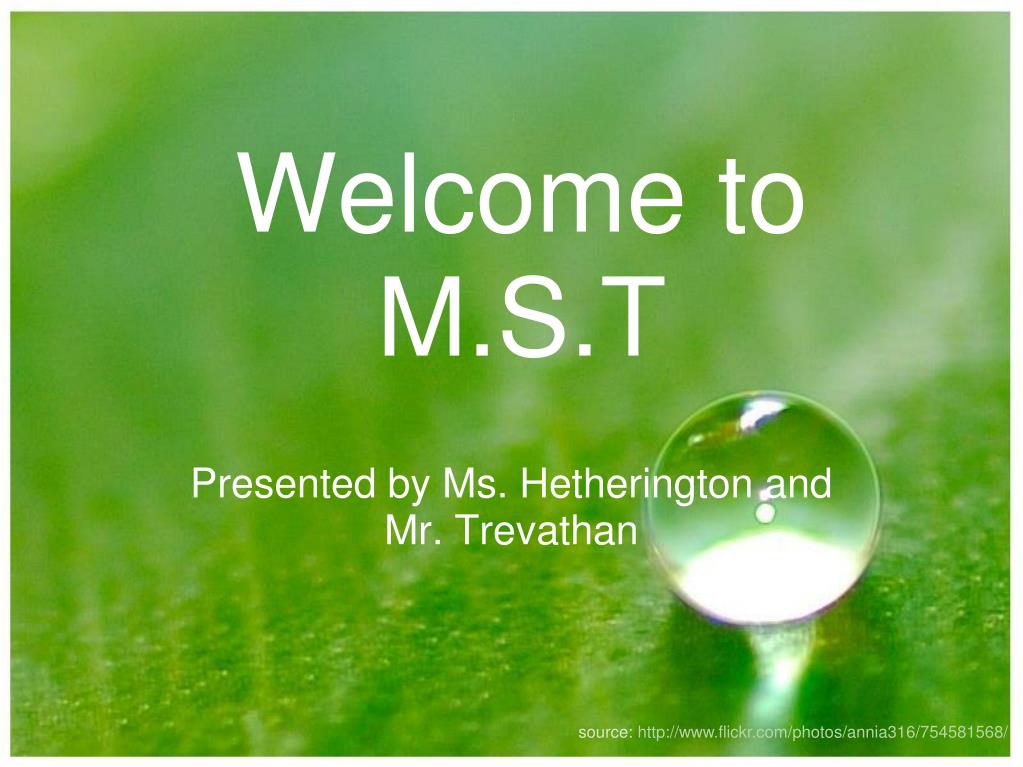 Welcome to M.S.T

Presented by Ms. Hetherington and Mr. Trevathan

source: http://www.flickr.com/photos/annia316/754581568/